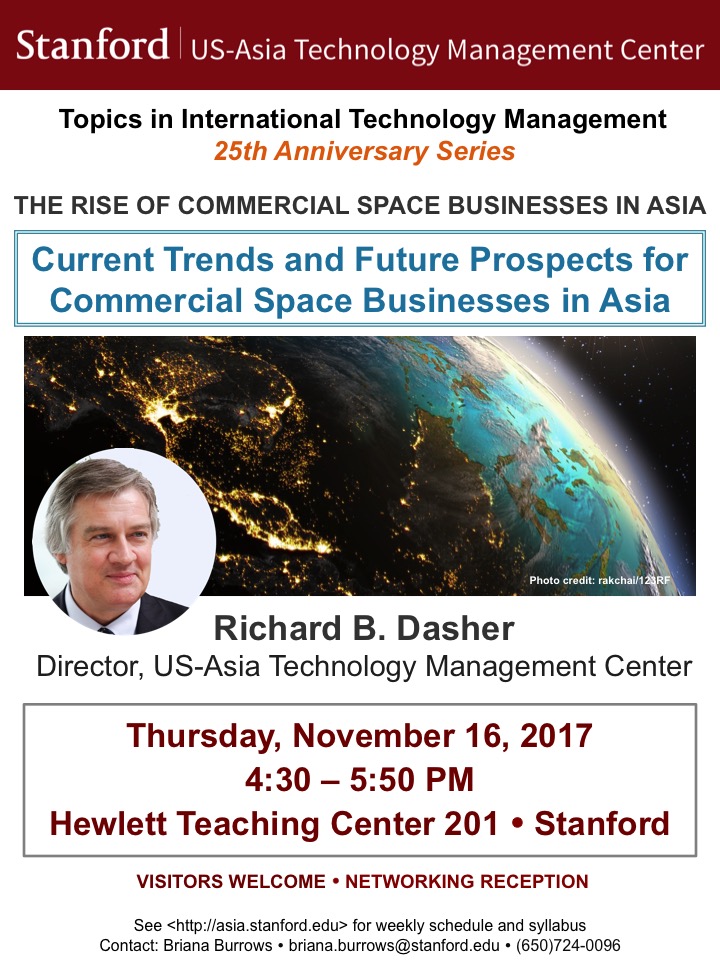 Stanford | US-Asia Technology Management Center

Topics in International Technology Management
25th Anniversary Series

THE RISE OF COMMERCIAL SPACE BUSINESSES IN ASIA

Current Trends and Future Prospects for Commercial Space Businesses in Asia

Photo credit: rakchai/123RF

Richard B. Dasher
Director, US-Asia Technology Management Center

Thursday, November 16, 2017
4:30 – 5:50 PM
Hewlett Teaching Center 201 • Stanford

VISITORS WELCOME • NETWORKING RECEPTION

See <http://asia.stanford.edu> for weekly schedule and syllabus
Contact: Briana Burrows • briana.burrows@stanford.edu • (650)724-0096